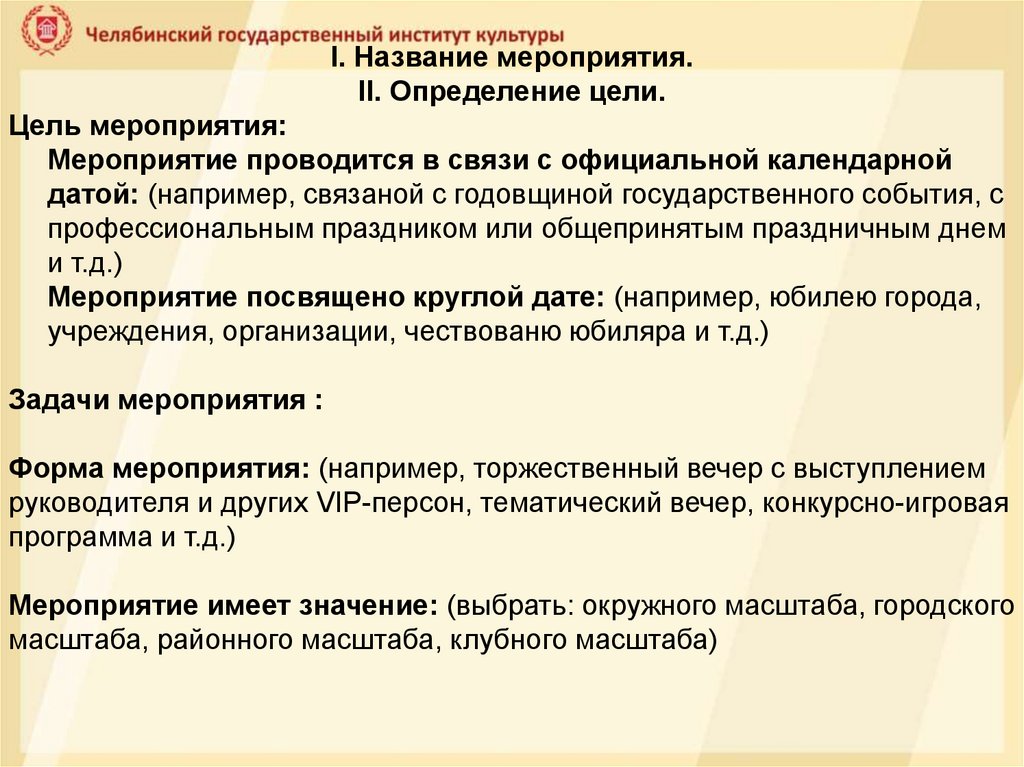 Челябинский государственный институт культуры

I. Название мероприятия.
II. Определение цели.

Цель мероприятия:
Мероприятие проводится в связи с официальной календарной датой: (например, связаной с годовщиной государственного события, с профессиональным праздником или общепринятым праздничным днем и т.д.)
Мероприятие посвящено круглой дате: (например, юбилею города, учреждения, организации, чествованю юбиляра и т.д.)

Задачи мероприятия :

Форма мероприятия: (например, торжественный вечер с выступлением руководителя и других VIP-персон, тематический вечер, конкурсно-игровая программа и т.д.)

Мероприятие имеет значение: (выбрать: окружного масштаба, городского масштаба, районного масштаба, клубного масштаба)